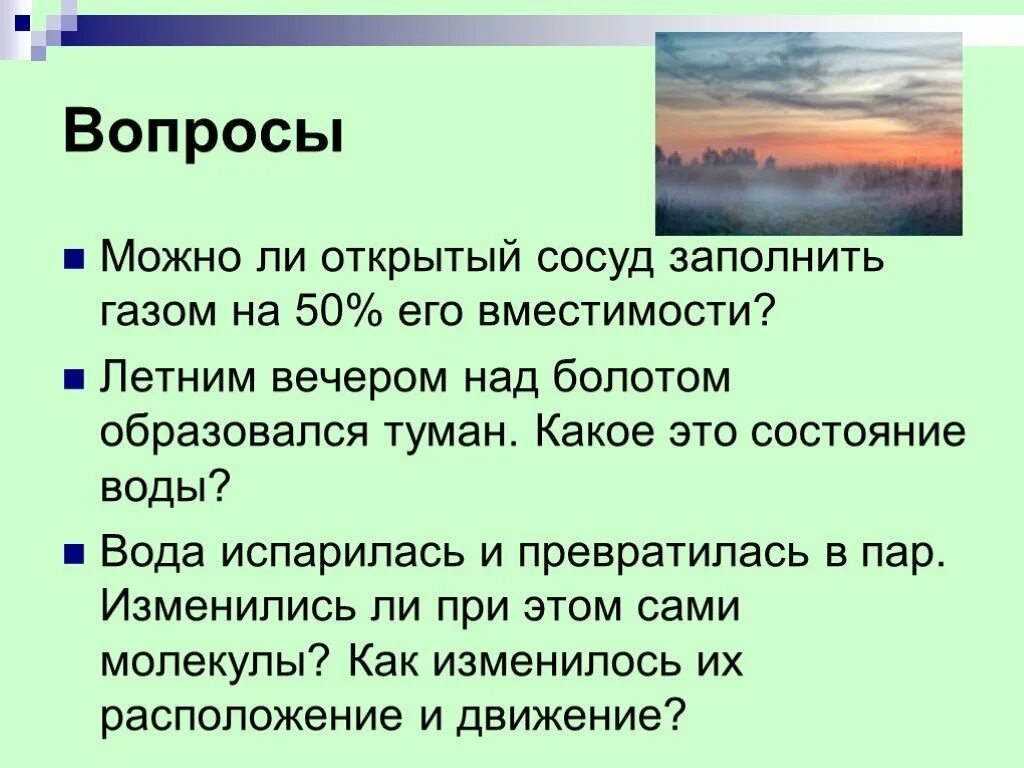 Вопросы

Можно ли открытый сосуд заполнить газом на 50% его вместимости?

Летним вечером над болотом образовался туман. Какое это состояние воды?

Вода испарилась и превратилась в пар. Изменились ли при этом сами молекулы? Как изменилось их расположение и движение?